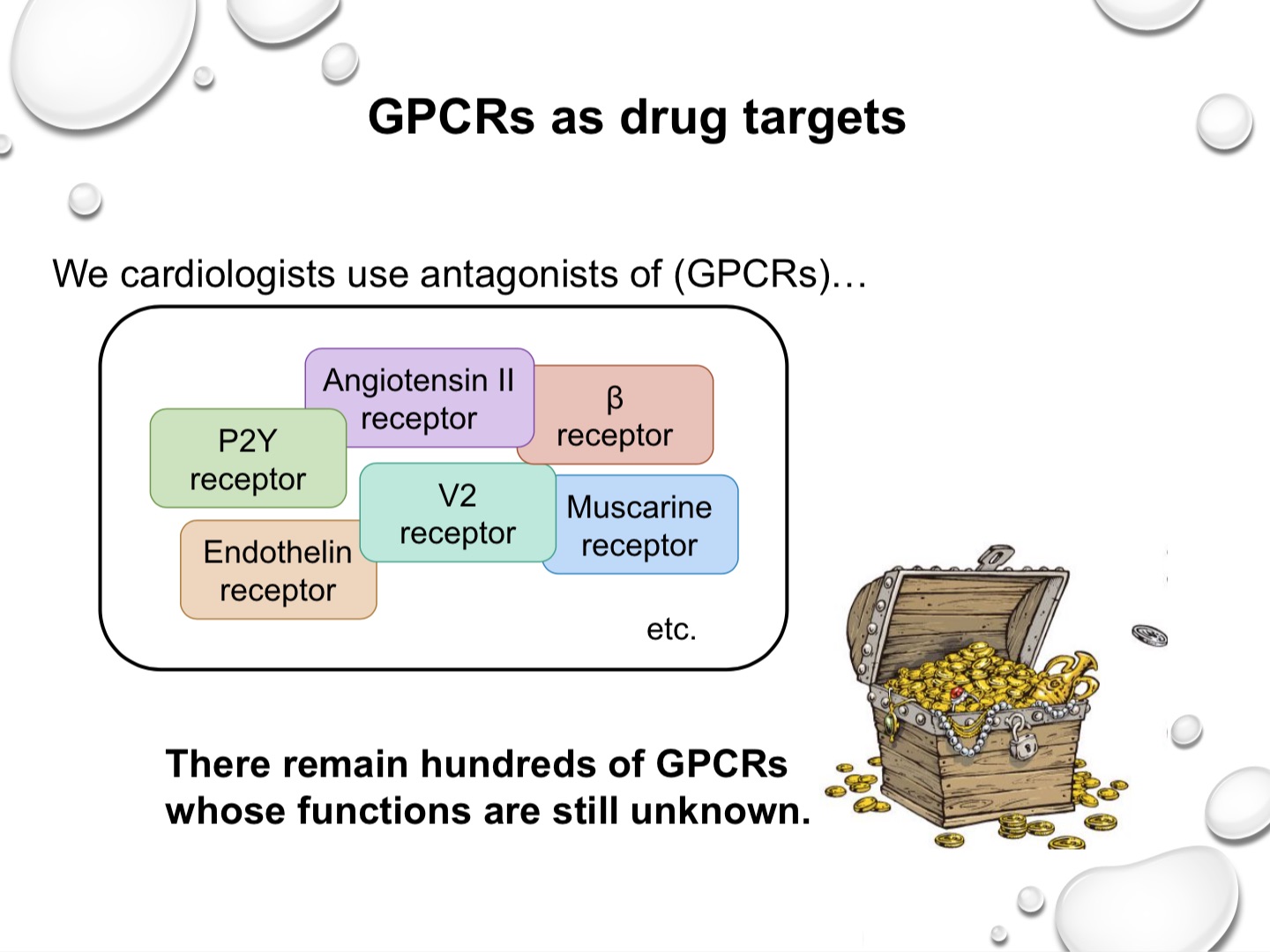 GPCRs as drug targets

We cardiologists use antagonists of (GPCRs)…

Angiotensin II receptor

β receptor

P2Y receptor

V2 receptor

Muscarine receptor

Endothelin receptor

etc.

There remain hundreds of GPCRs whose functions are still unknown.